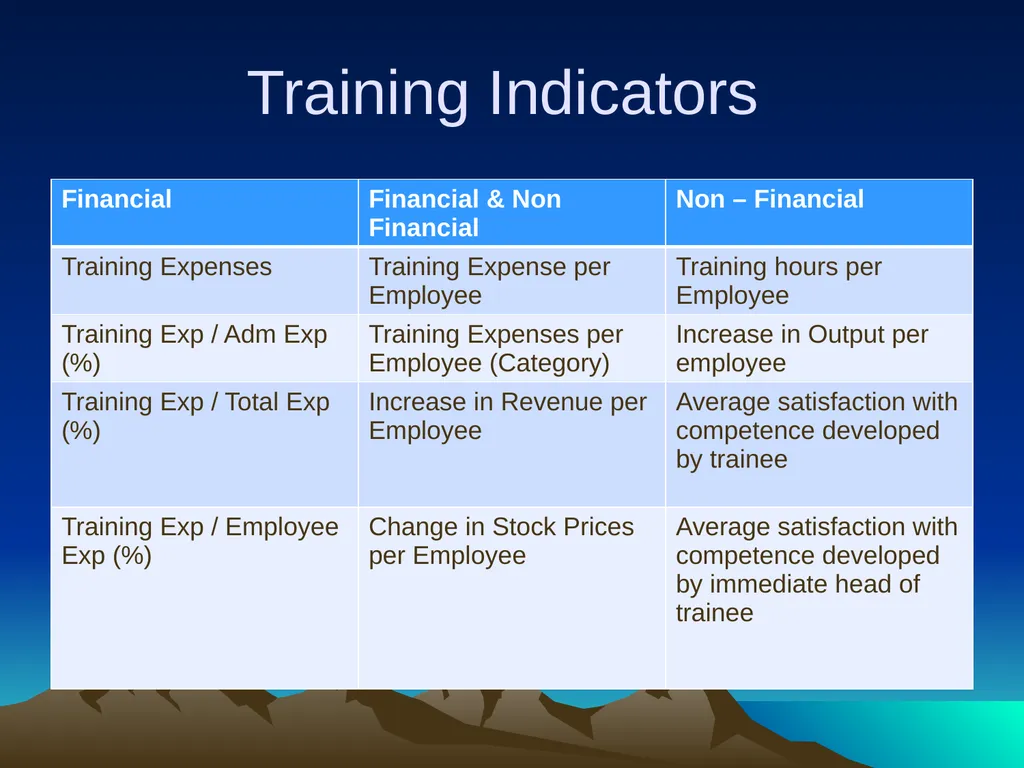 Training Indicators

| Financial | Financial & Non Financial | Non – Financial |
|---|---|---|
| Training Expenses | Training Expense per Employee | Training hours per Employee |
| Training Exp / Adm Exp (%) | Training Expenses per Employee (Category) | Increase in Output per employee |
| Training Exp / Total Exp (%) | Increase in Revenue per Employee | Average satisfaction with competence developed by trainee |
| Training Exp / Employee Exp (%) | Change in Stock Prices per Employee | Average satisfaction with competence developed by immediate head of trainee |